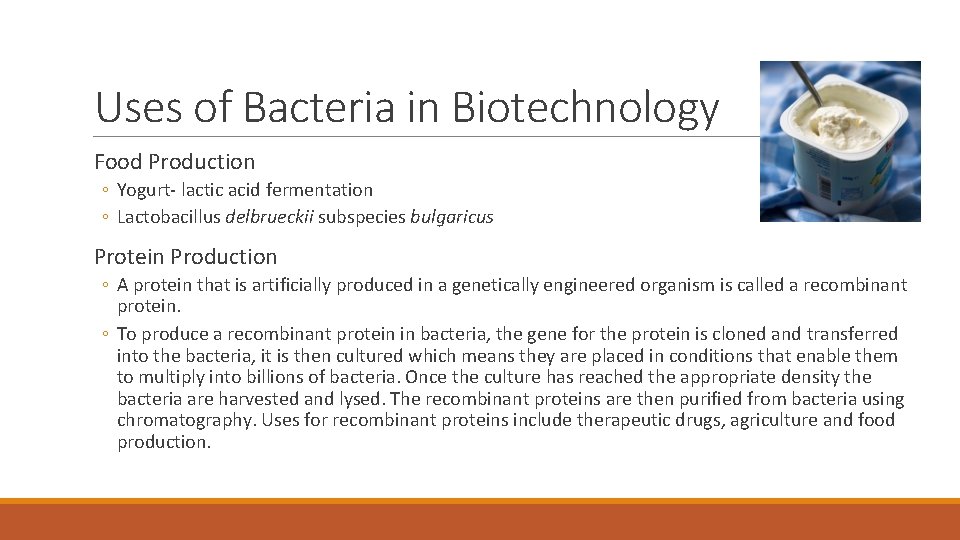 Uses of Bacteria in Biotechnology

Food Production

◦ Yogurt- lactic acid fermentation
◦ Lactobacillus delbrueckii subspecies bulgaricus

Protein Production

◦ A protein that is artificially produced in a genetically engineered organism is called a recombinant protein.
◦ To produce a recombinant protein in bacteria, the gene for the protein is cloned and transferred into the bacteria, it is then cultured which means they are placed in conditions that enable them to multiply into billions of bacteria. Once the culture has reached the appropriate density the bacteria are harvested and lysed. The recombinant proteins are then purified from bacteria using chromatography. Uses for recombinant proteins include therapeutic drugs, agriculture and food production.